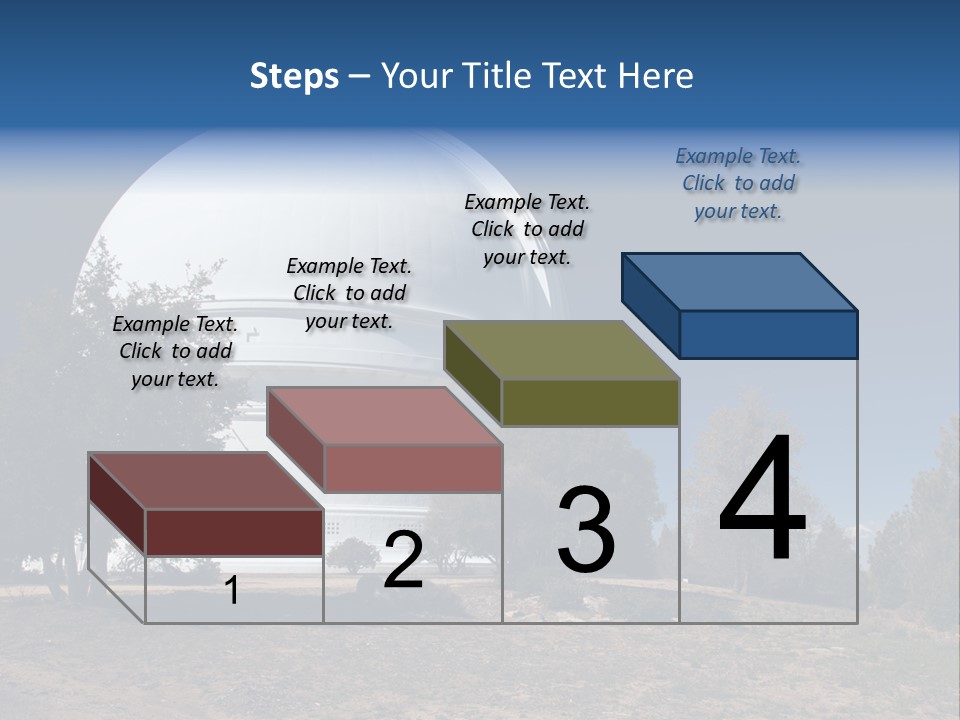 Steps – Your Title Text Here

Example Text. Click to add your text.

Example Text. Click to add your text.

Example Text. Click to add your text.

Example Text. Click to add your text.

1

2

3

4